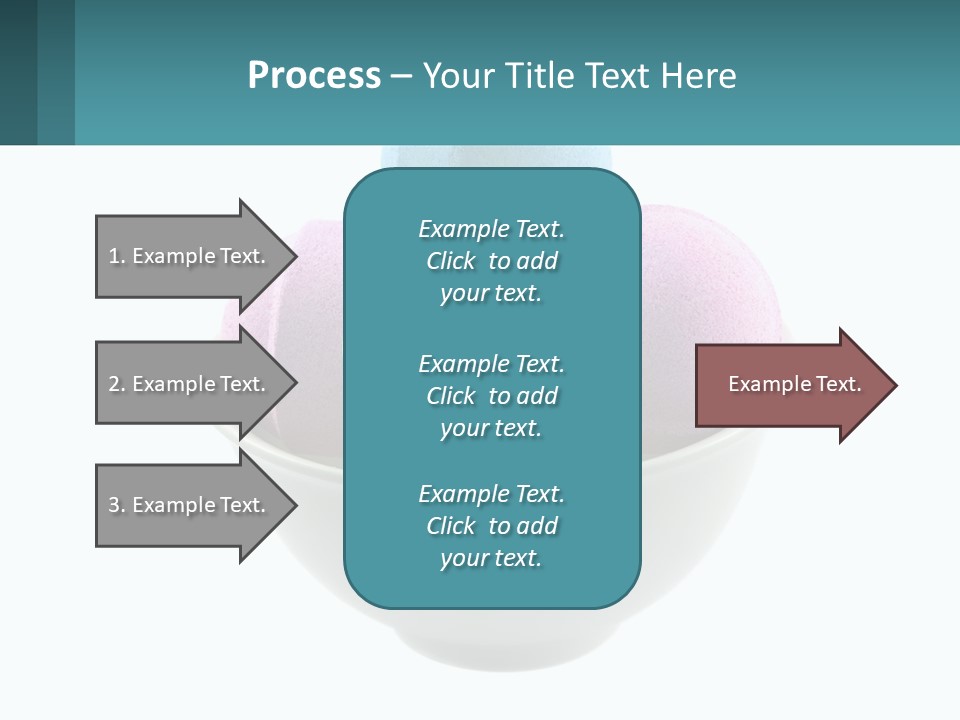 Process – Your Title Text Here

1. Example Text.

2. Example Text.

3. Example Text.

Example Text. Click to add your text.

Example Text. Click to add your text.

Example Text. Click to add your text.

Example Text.